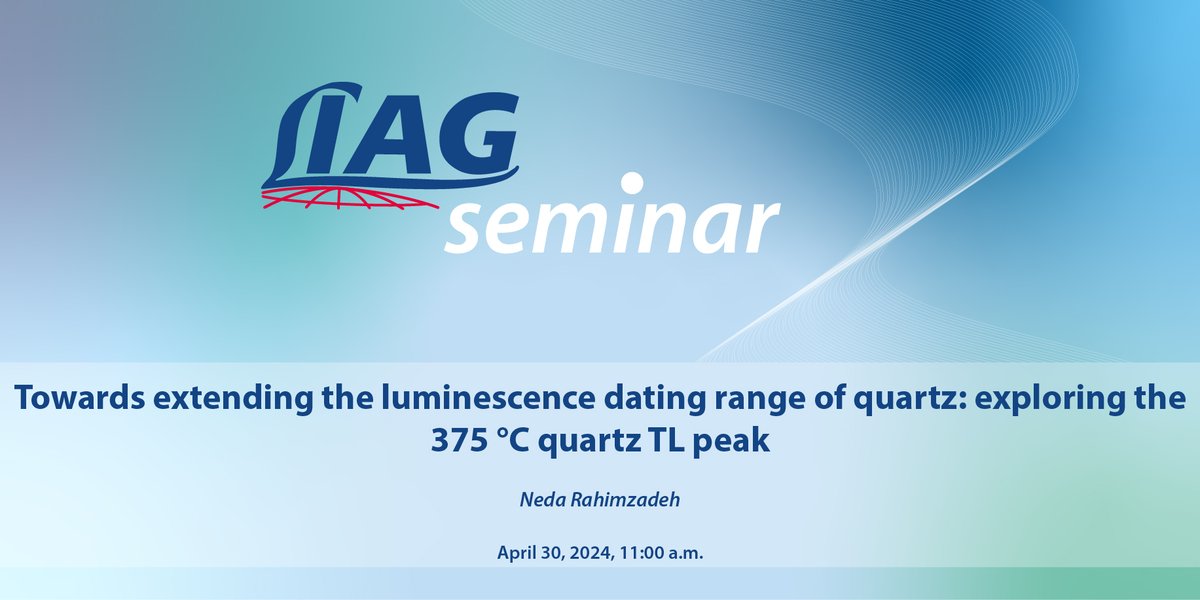 LIAG seminar

Towards extending the luminescence dating range of quartz: exploring the 375 °C quartz TL peak

Neda Rahimzadeh

April 30, 2024, 11:00 a.m.